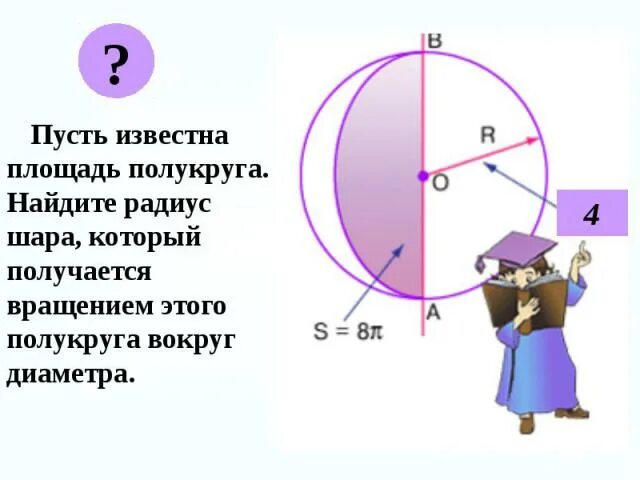 ?

Пусть известна площадь полукруга. Найдите радиус шара, который получается вращением этого полукруга вокруг диаметра.

B

R

O

4

A

$S = 8\pi$